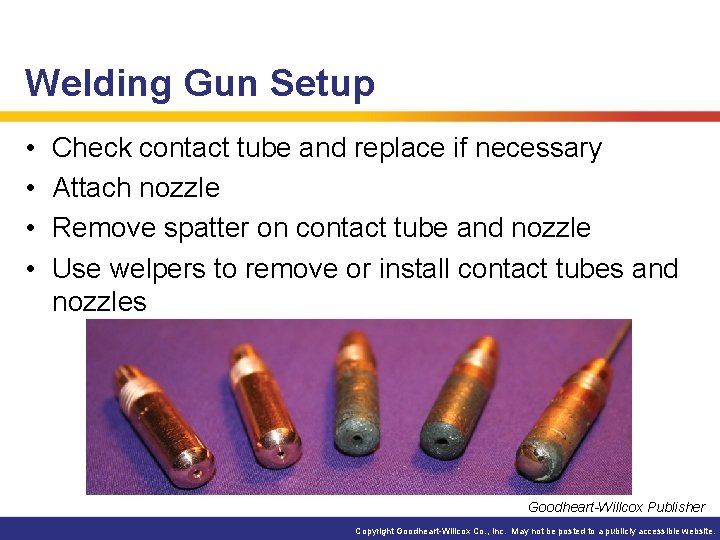 Welding Gun Setup

• Check contact tube and replace if necessary
• Attach nozzle
• Remove spatter on contact tube and nozzle
• Use welpers to remove or install contact tubes and nozzles

Goodheart-Willcox Publisher

Copyright Goodheart-Willcox Co., Inc. May not be posted to a publicly accessible website.